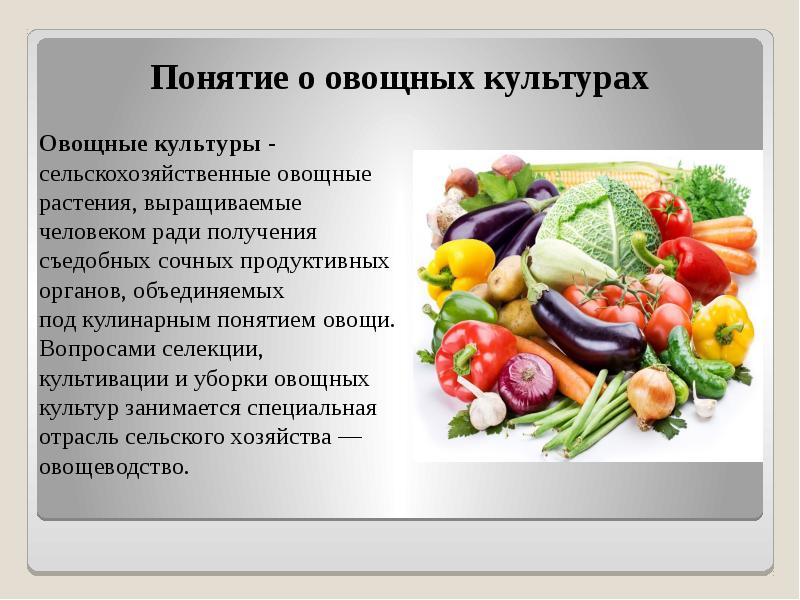 Понятие о овощных культурах

Овощные культуры - сельскохозяйственные овощные растения, выращиваемые человеком ради получения съедобных сочных продуктивных органов, объединяемых под кулинарным понятием овощи. Вопросами селекции, культивации и уборки овощных культур занимается специальная отрасль сельского хозяйства — овощеводство.